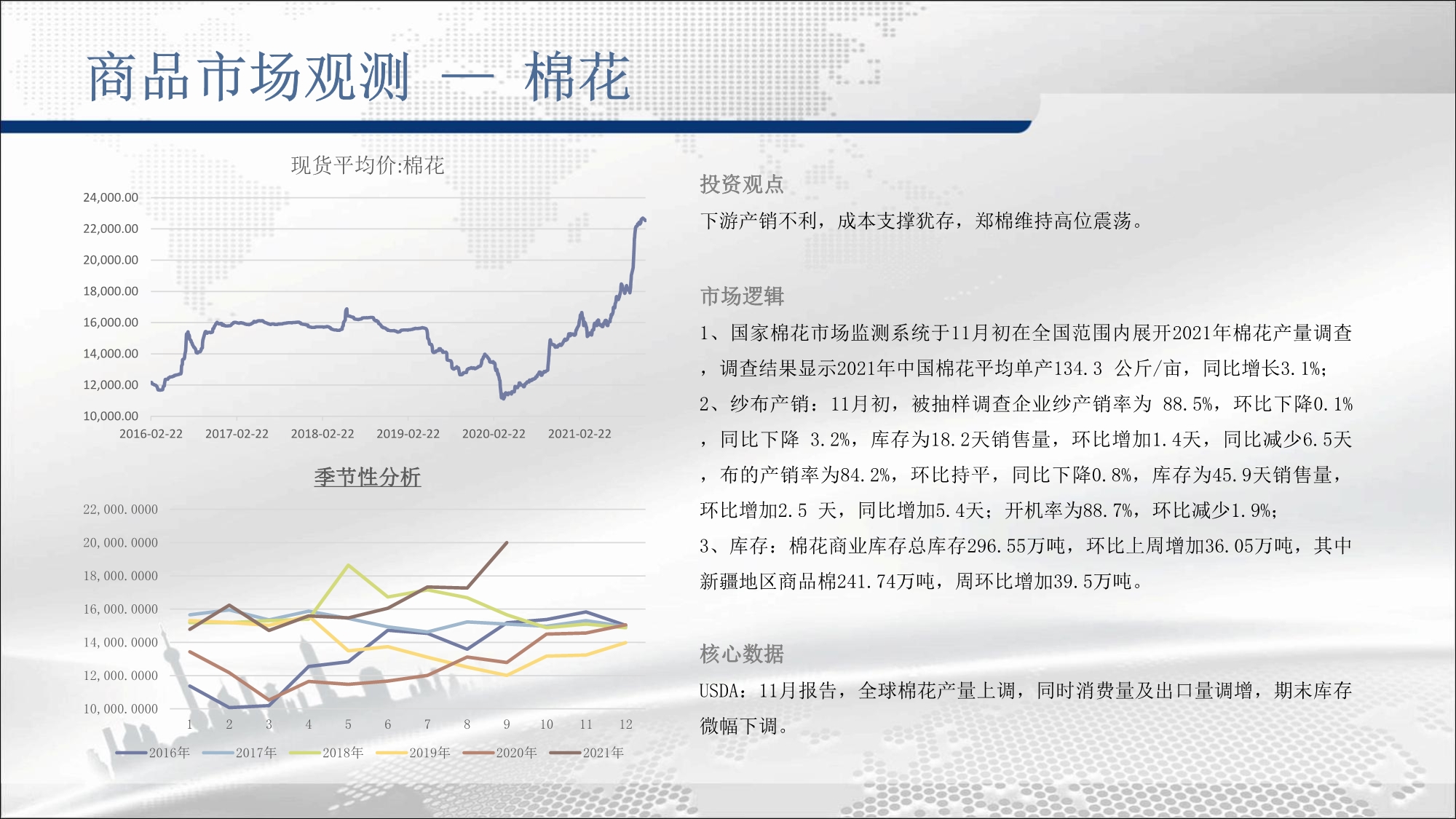 商品市场观测 — 棉花

现货平均价:棉花

24,000.00
22,000.00
20,000.00
18,000.00
16,000.00
14,000.00
12,000.00
10,000.00

2016-02-22 2017-02-22 2018-02-22 2019-02-22 2020-02-22 2021-02-22

季节性分析

22,000.0000
20,000.0000
18,000.0000
16,000.0000
14,000.0000
12,000.0000
10,000.0000

1 2 3 4 5 6 7 8 9 10 11 12

2016年 2017年 2018年 2019年 2020年 2021年

投资观点

下游产销不利，成本支撑犹存，郑棉维持高位震荡。

市场逻辑

1、国家棉花市场监测系统于11月初在全国范围内展开2021年棉花产量调查，调查结果显示2021年中国棉花平均单产134.3 公斤/亩，同比增长3.1%；

2、纱布产销：11月初，被抽样调查企业纱产销率为 88.5%，环比下降0.1%，同比下降 3.2%，库存为18.2天销售量，环比增加1.4天，同比减少6.5天，布的产销率为84.2%，环比持平，同比下降0.8%，库存为45.9天销售量，环比增加2.5 天，同比增加5.4天；开机率为88.7%，环比减少1.9%；

3、库存：棉花商业库存总库存296.55万吨，环比上周增加36.05万吨，其中新疆地区商品棉241.74万吨，周环比增加39.5万吨。

核心数据

USDA：11月报告，全球棉花产量上调，同时消费量及出口量调增，期末库存微幅下调。